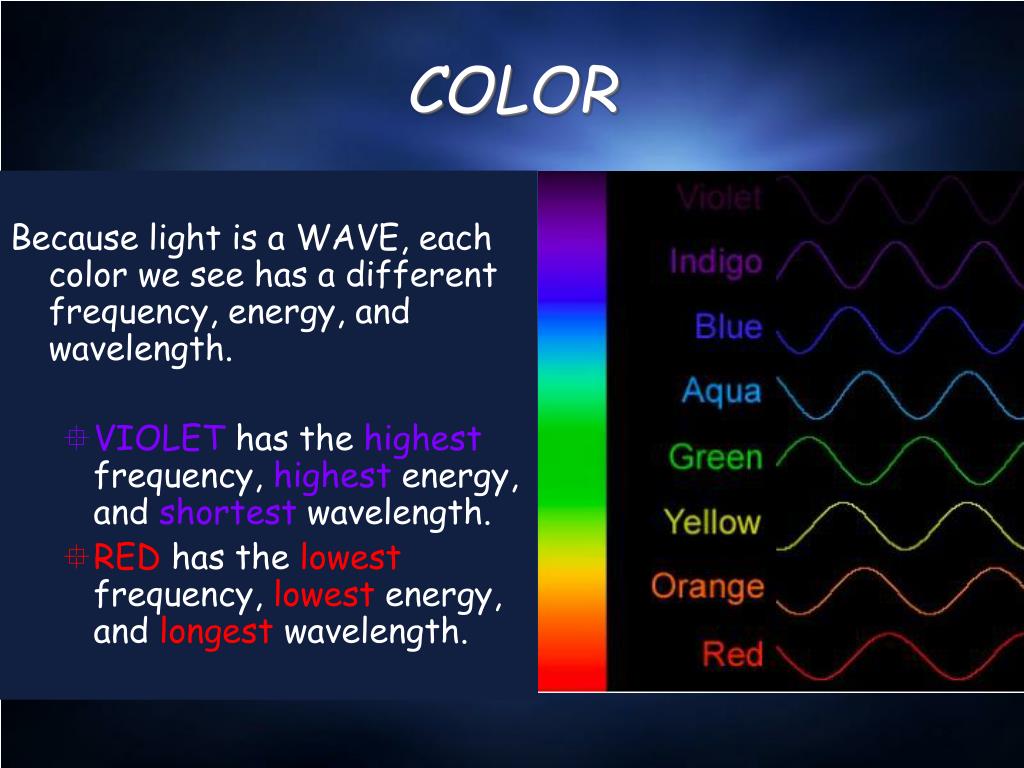 COLOR

Because light is a WAVE, each color we see has a different frequency, energy, and wavelength.

VIOLET has the highest frequency, highest energy, and shortest wavelength.

RED has the lowest frequency, lowest energy, and longest wavelength.

Violet
Indigo
Blue
Aqua
Green
Yellow
Orange
Red